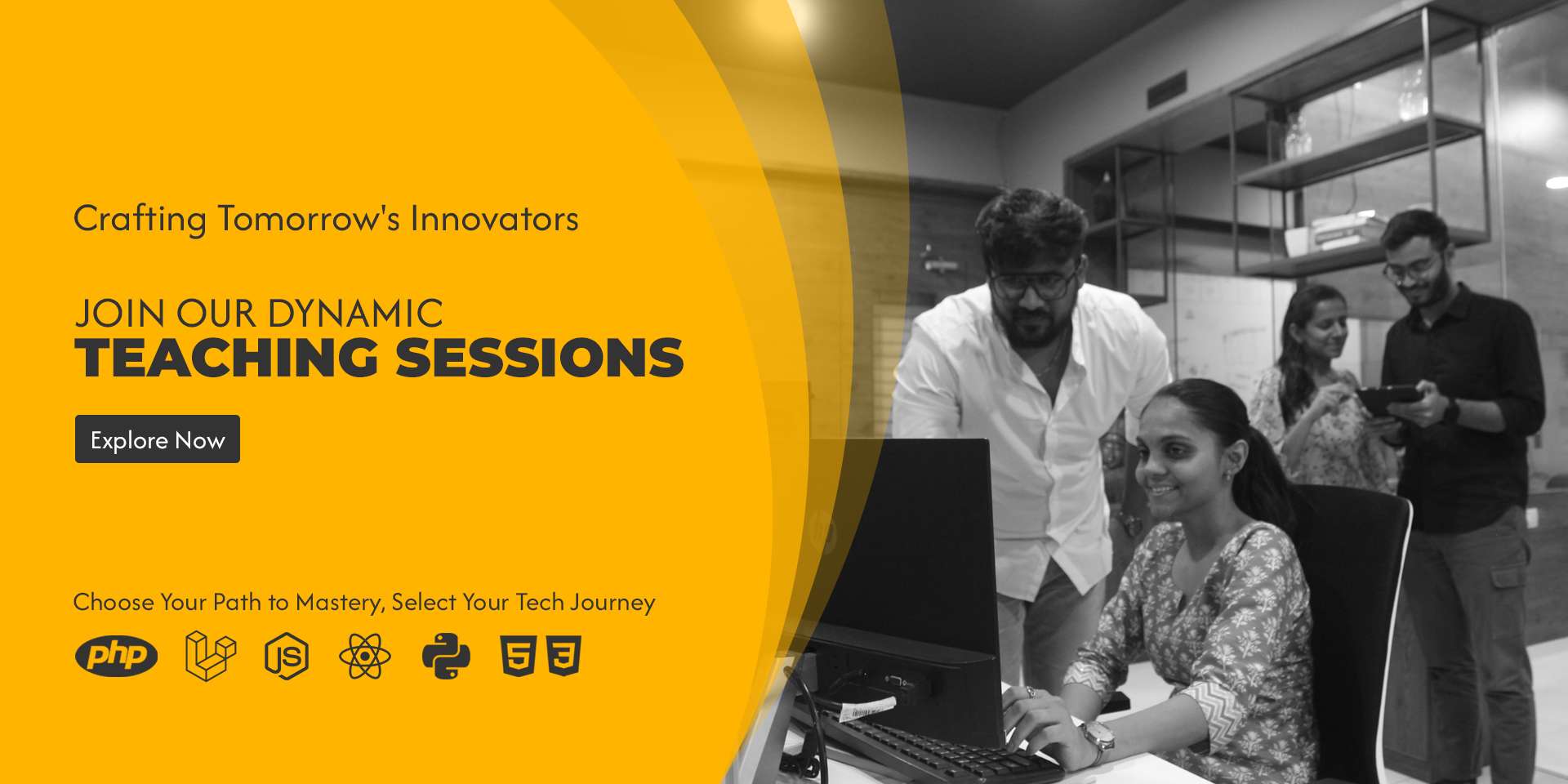 Crafting Tomorrow's Innovators

JOIN OUR DYNAMIC
TEACHING SESSIONS

Explore Now

Choose Your Path to Mastery, Select Your Tech Journey

php JS 5 3